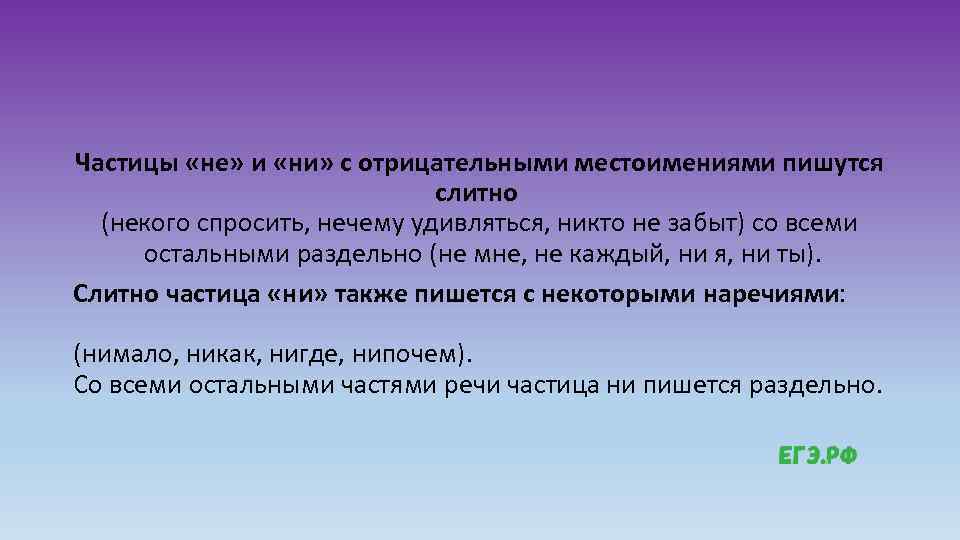 Частицы «не» и «ни» с отрицательными местоимениями пишутся слитно
(некого спросить, нечему удивляться, никто не забыт) со всеми остальными раздельно (не мне, не каждый, ни я, ни ты).

Слитно частица «ни» также пишется с некоторыми наречиями:

(нимало, никак, нигде, нипочем).
Со всеми остальными частями речи частица ни пишется раздельно.

ЕГЭ.РФ